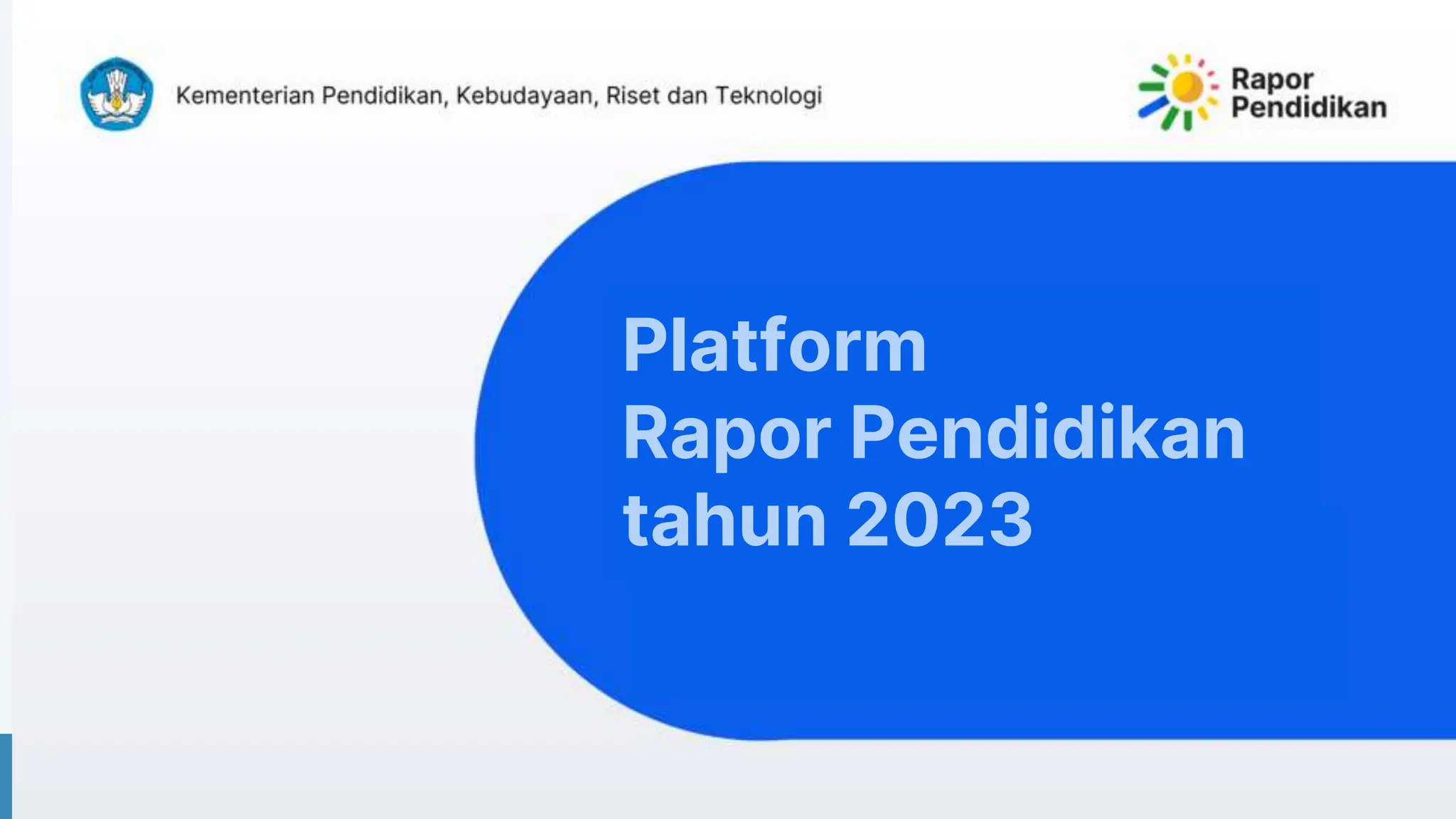 Kementerian Pendidikan, Kebudayaan, Riset dan Teknologi

Rapor Pendidikan

Platform
Rapor Pendidikan
tahun 2023